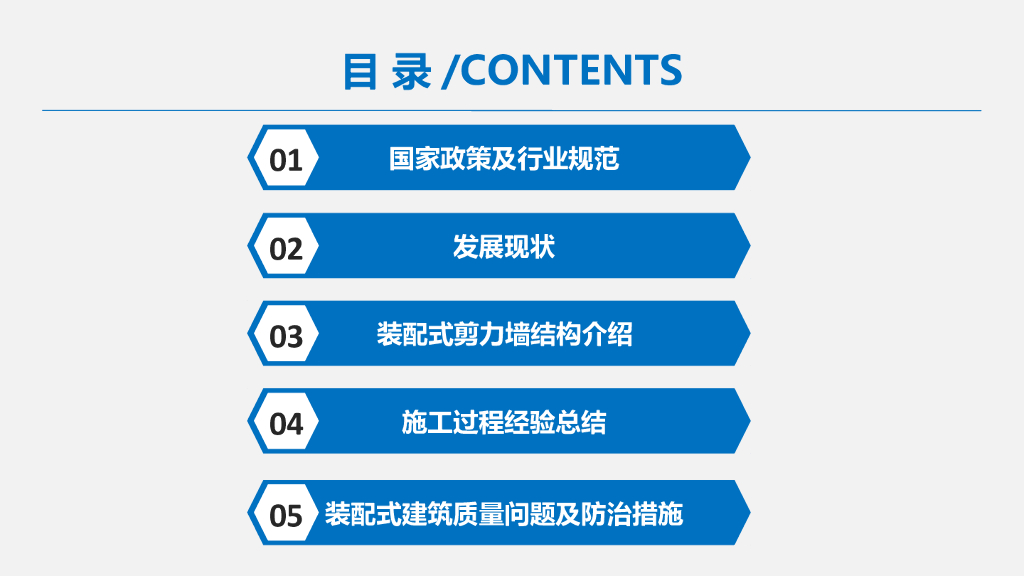 目 录 /CONTENTS

01 国家政策及行业规范

02 发展现状

03 装配式剪力墙结构介绍

04 施工过程经验总结

05 装配式建筑质量问题及防治措施